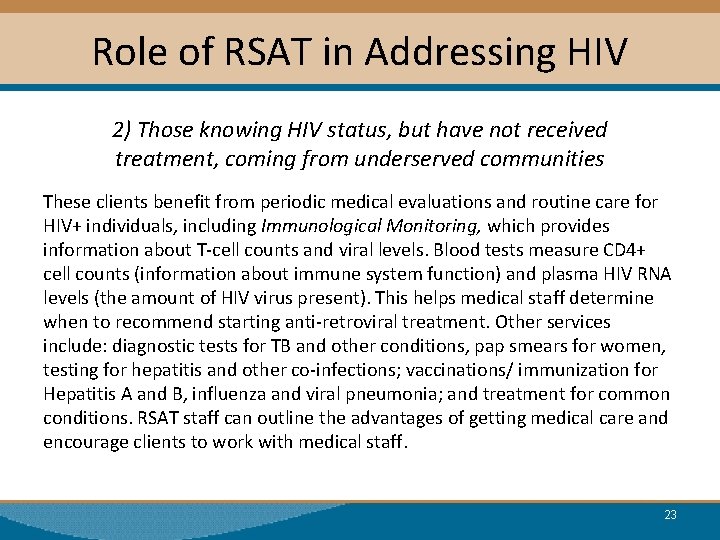 Role of RSAT in Addressing HIV

2) Those knowing HIV status, but have not received treatment, coming from underserved communities

These clients benefit from periodic medical evaluations and routine care for HIV+ individuals, including Immunological Monitoring, which provides information about T-cell counts and viral levels. Blood tests measure CD4+ cell counts (information about immune system function) and plasma HIV RNA levels (the amount of HIV virus present). This helps medical staff determine when to recommend starting anti-retroviral treatment. Other services include: diagnostic tests for TB and other conditions, pap smears for women, testing for hepatitis and other co-infections; vaccinations/ immunization for Hepatitis A and B, influenza and viral pneumonia; and treatment for common conditions. RSAT staff can outline the advantages of getting medical care and encourage clients to work with medical staff.

23